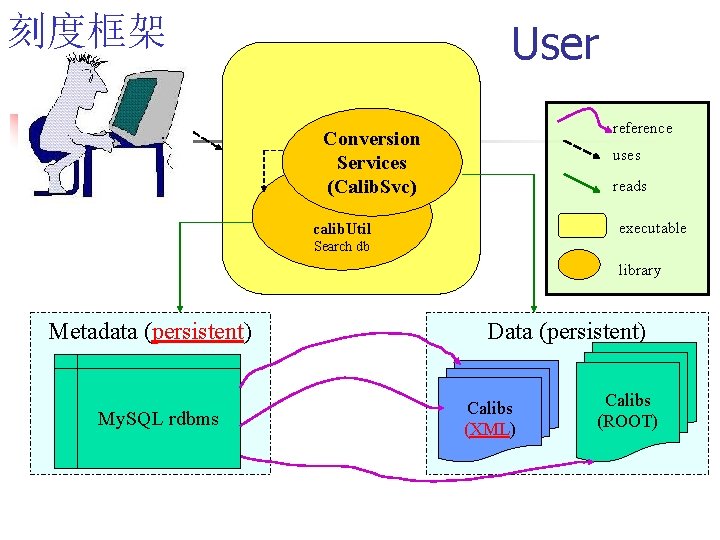 刻度框架

User

Conversion Services (CalibSvc)

calibUtil
Search db

reference
uses
reads
executable
library

Metadata (persistent)

MySQL rdbms

Data (persistent)

Calibs (XML)

Calibs (ROOT)